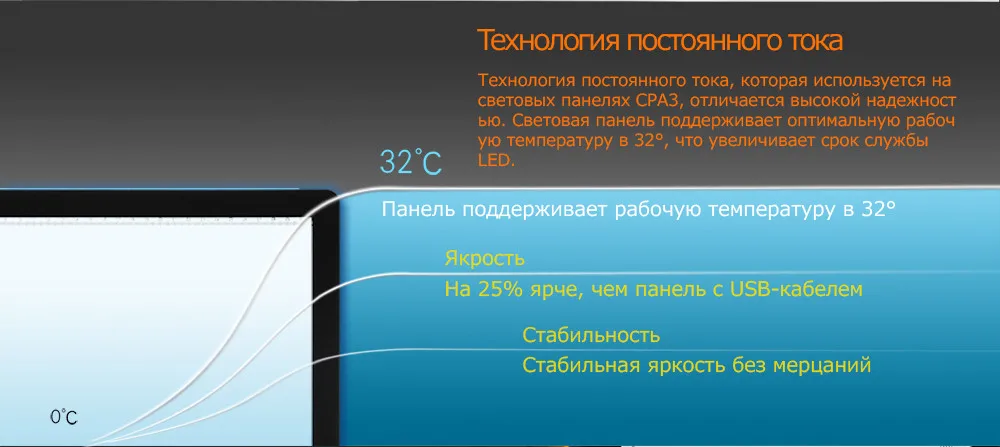 Технология постоянного тока

Технология постоянного тока, которая используется на световых панелях CPA3, отличается высокой надежностью. Световая панель поддерживает оптимальную рабочую температуру в 32°, что увеличивает срок службы LED.

32°C

Панель поддерживает рабочую температуру в 32°

Якрость

На 25% ярче, чем панель с USB-кабелем

Стабильность

Стабильная яркость без мерцаний

0°C